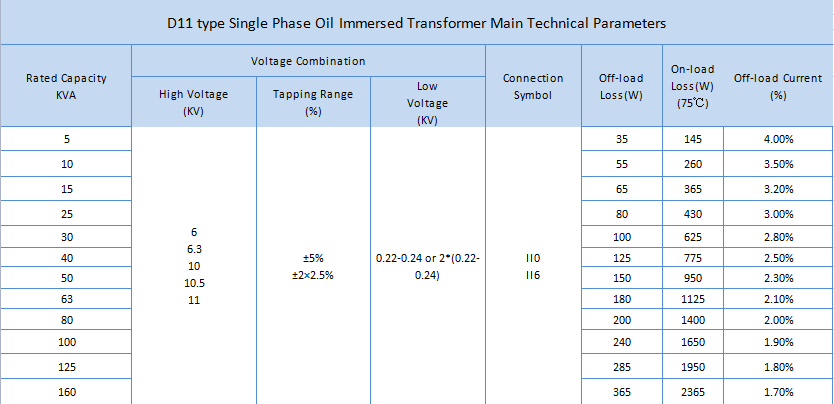 D11 type Single Phase Oil Immersed Transformer Main Technical Parameters

| Rated Capacity KVA | Voltage Combination: High Voltage (KV) | Voltage Combination: Tapping Range (%) | Voltage Combination: Low Voltage (KV) | Connection Symbol | Off-load Loss(W) | On-load Loss(W) (75℃) | Off-load Current (%) |
|---|---|---|---|---|---|---|---|
| 5 | 6 6.3 10 10.5 11 | ±5% ±2×2.5% | 0.22-0.24 or 2*(0.22-0.24) | II0 II6 | 35 | 145 | 4.00% |
| 10 | | | | | 55 | 260 | 3.50% |
| 15 | | | | | 65 | 365 | 3.20% |
| 25 | | | | | 80 | 430 | 3.00% |
| 30 | | | | | 100 | 625 | 2.80% |
| 40 | | | | | 125 | 775 | 2.50% |
| 50 | | | | | 150 | 950 | 2.30% |
| 63 | | | | | 180 | 1125 | 2.10% |
| 80 | | | | | 200 | 1400 | 2.00% |
| 100 | | | | | 240 | 1650 | 1.90% |
| 125 | | | | | 285 | 1950 | 1.80% |
| 160 | | | | | 365 | 2365 | 1.70% |